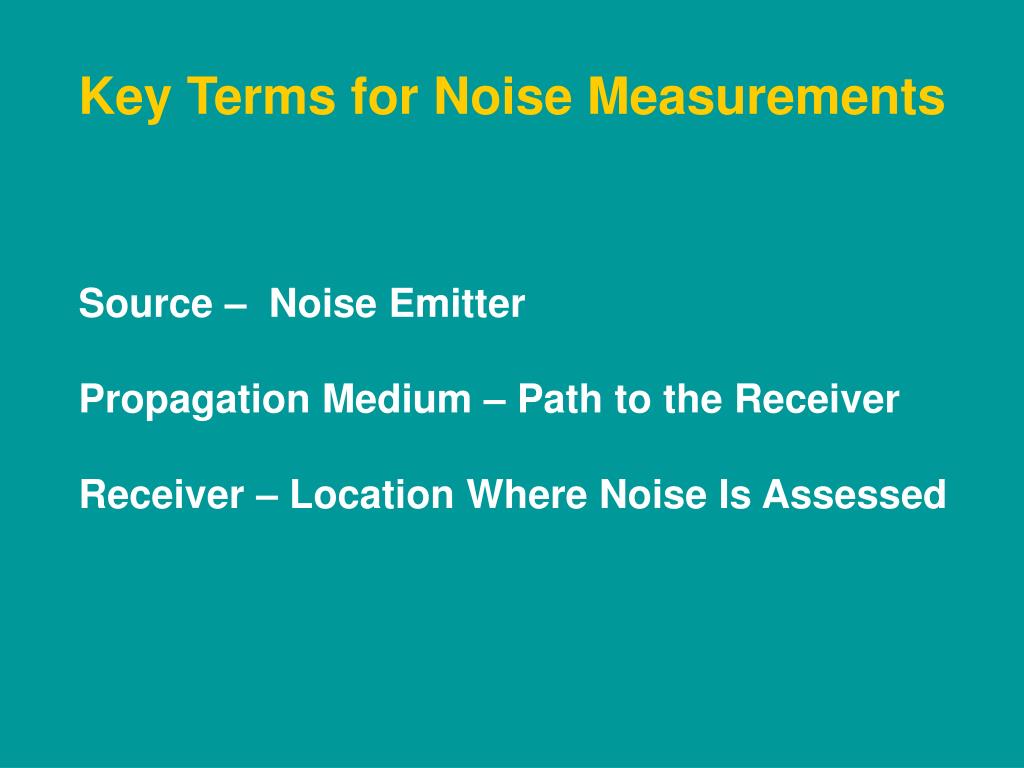 Key Terms for Noise Measurements

Source – Noise Emitter

Propagation Medium – Path to the Receiver

Receiver – Location Where Noise Is Assessed